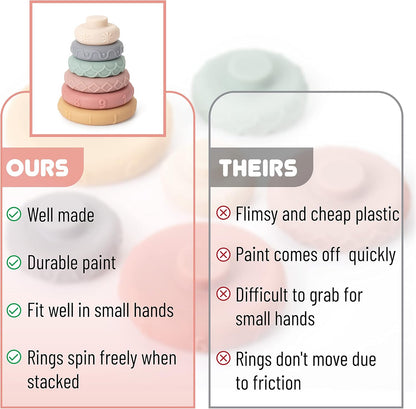 OURS

Well made

Durable paint

Fit well in small hands

Rings spin freely when stacked

THEIRS

Flimsy and cheap plastic

Paint comes off quickly

Difficult to grab for small hands

Rings don't move due to friction